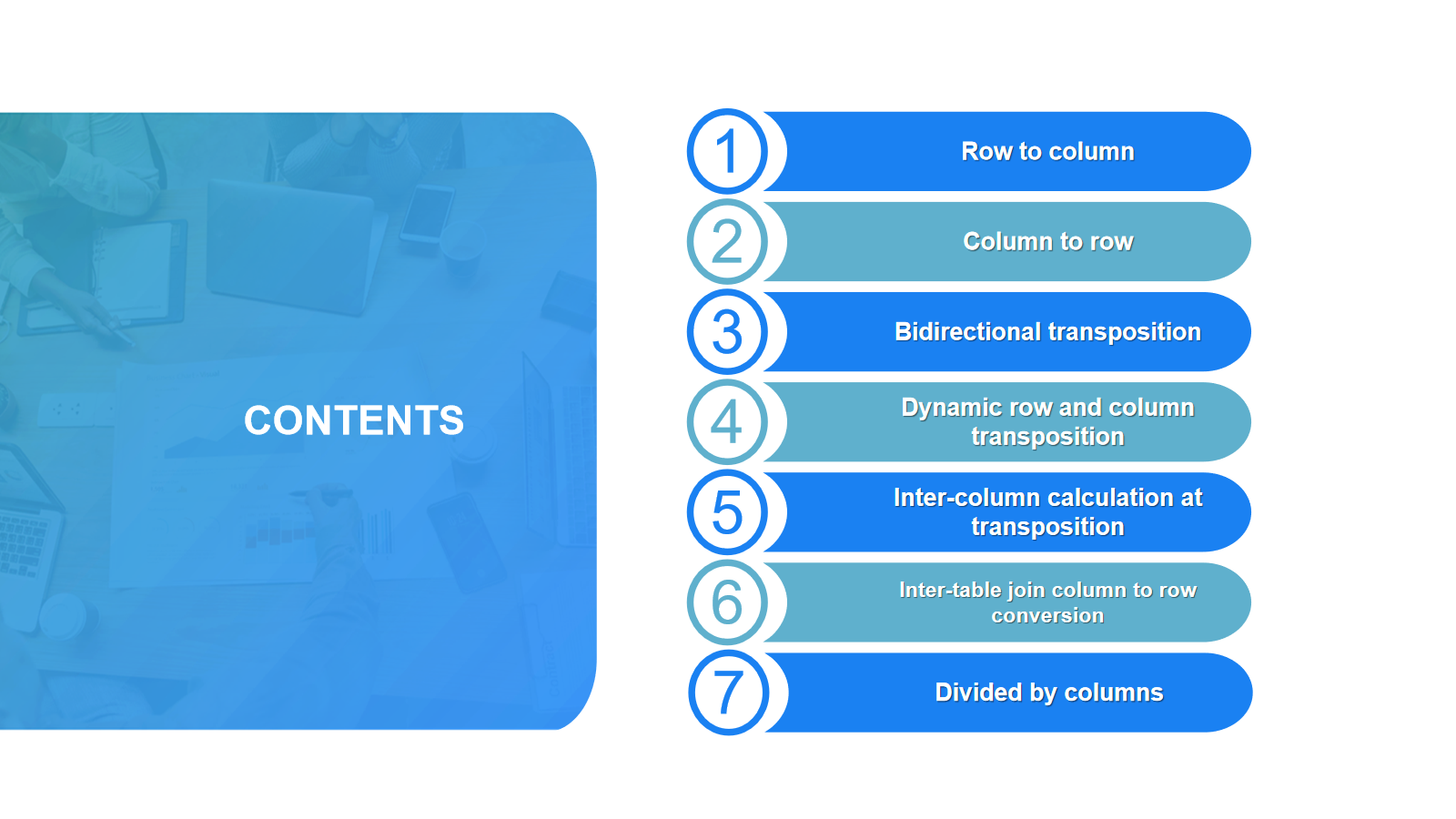 CONTENTS

1 Row to column

2 Column to row

3 Bidirectional transposition

4 Dynamic row and column transposition

5 Inter-column calculation at transposition

6 Inter-table join column to row conversion

7 Divided by columns